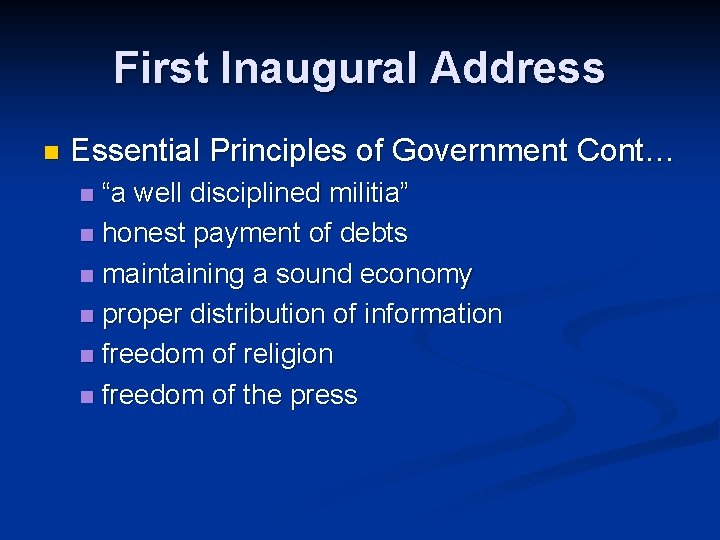 First Inaugural Address

Essential Principles of Government Cont…

“a well disciplined militia”
honest payment of debts
maintaining a sound economy
proper distribution of information
freedom of religion
freedom of the press